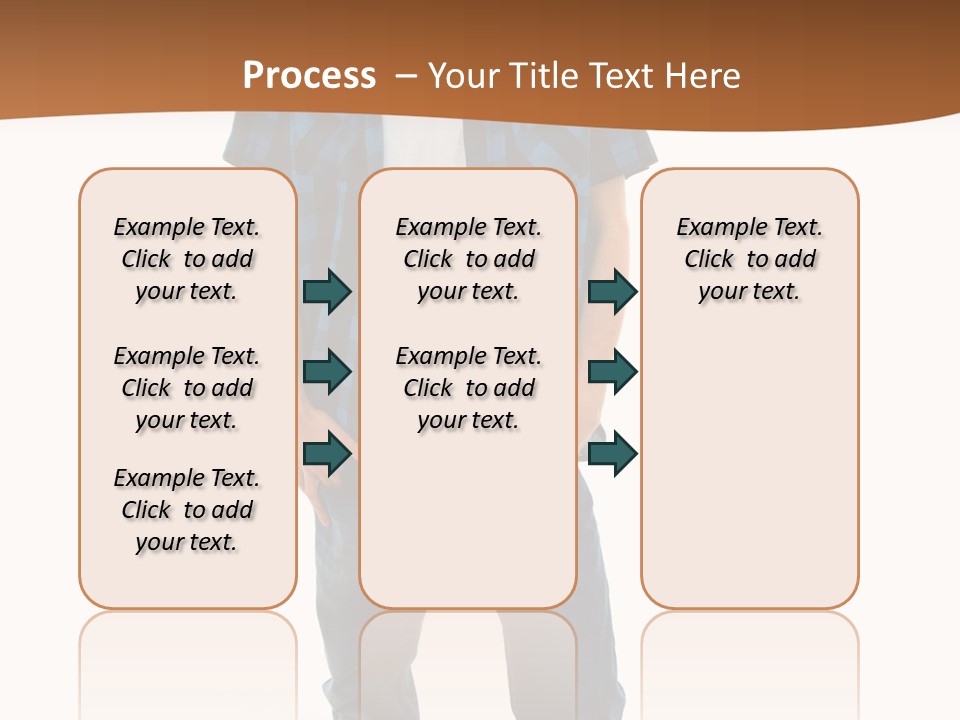 Process – Your Title Text Here

Example Text. Click to add your text.

Example Text. Click to add your text.

Example Text. Click to add your text.

Example Text. Click to add your text.

Example Text. Click to add your text.

Example Text. Click to add your text.